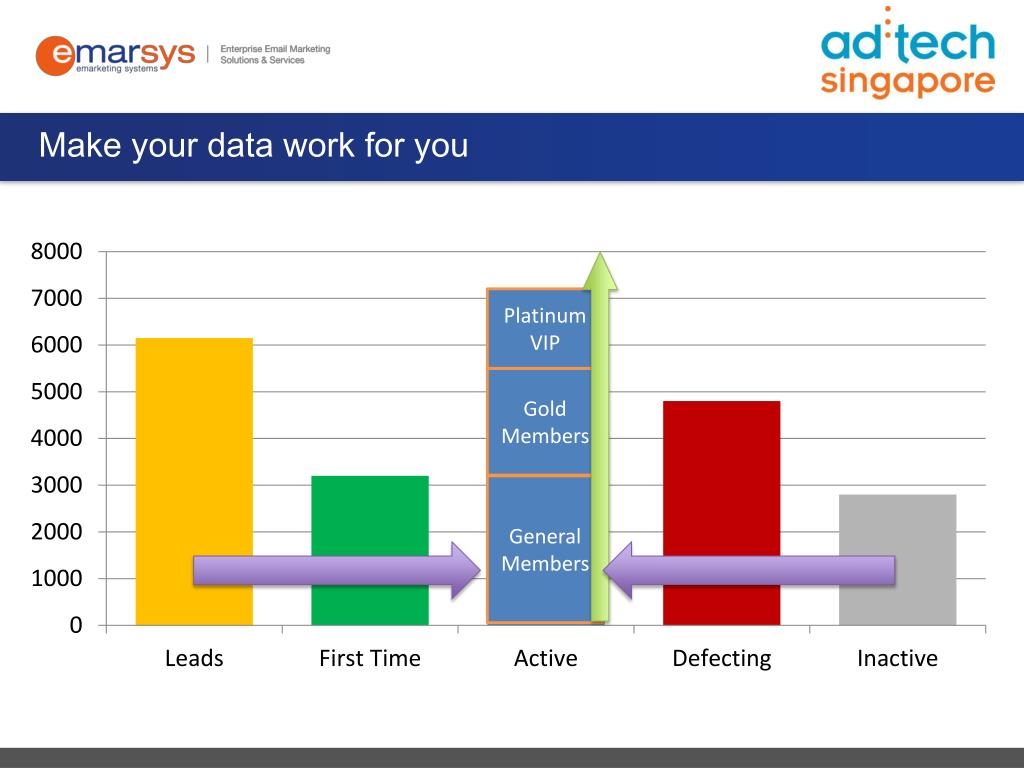 emarsys
emarketing systems
Enterprise Email Marketing Solutions & Services

ad:tech singapore

Make your data work for you

8000
7000
6000
5000
4000
3000
2000
1000
0

Platinum VIP
Gold Members
General Members

Leads
First Time
Active
Defecting
Inactive